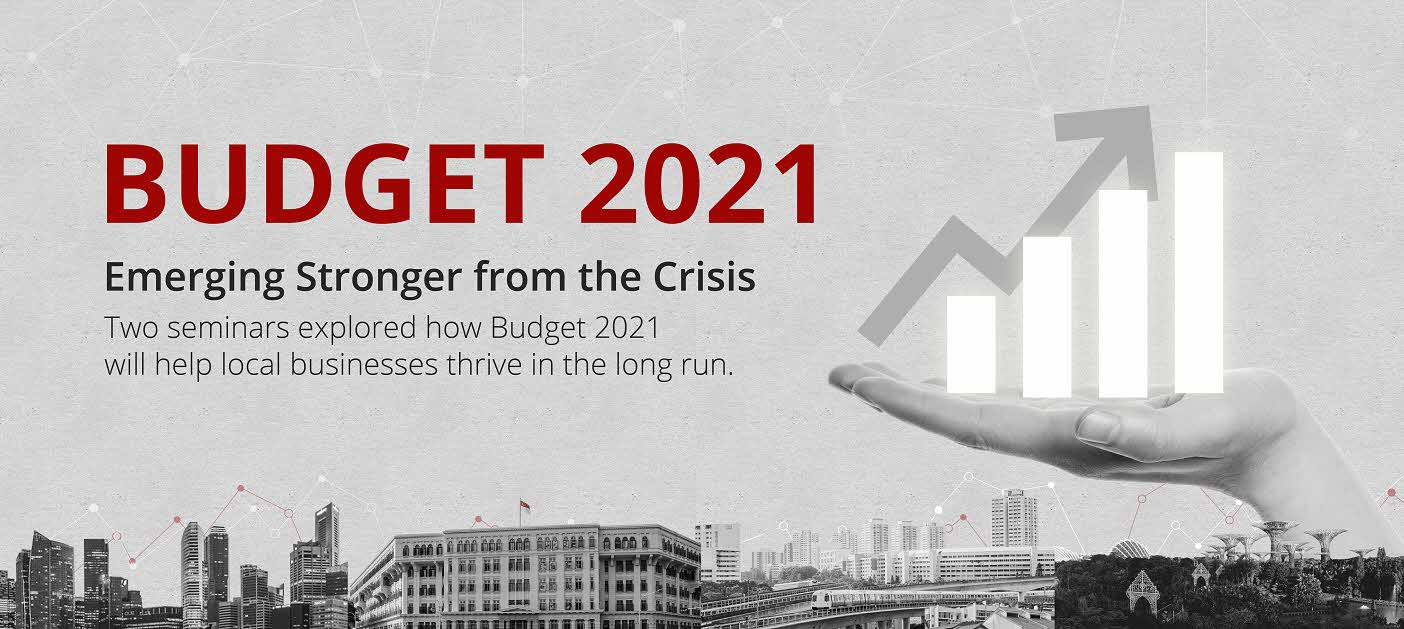 BUDGET 2021

Emerging Stronger from the Crisis

Two seminars explored how Budget 2021 will help local businesses thrive in the long run.